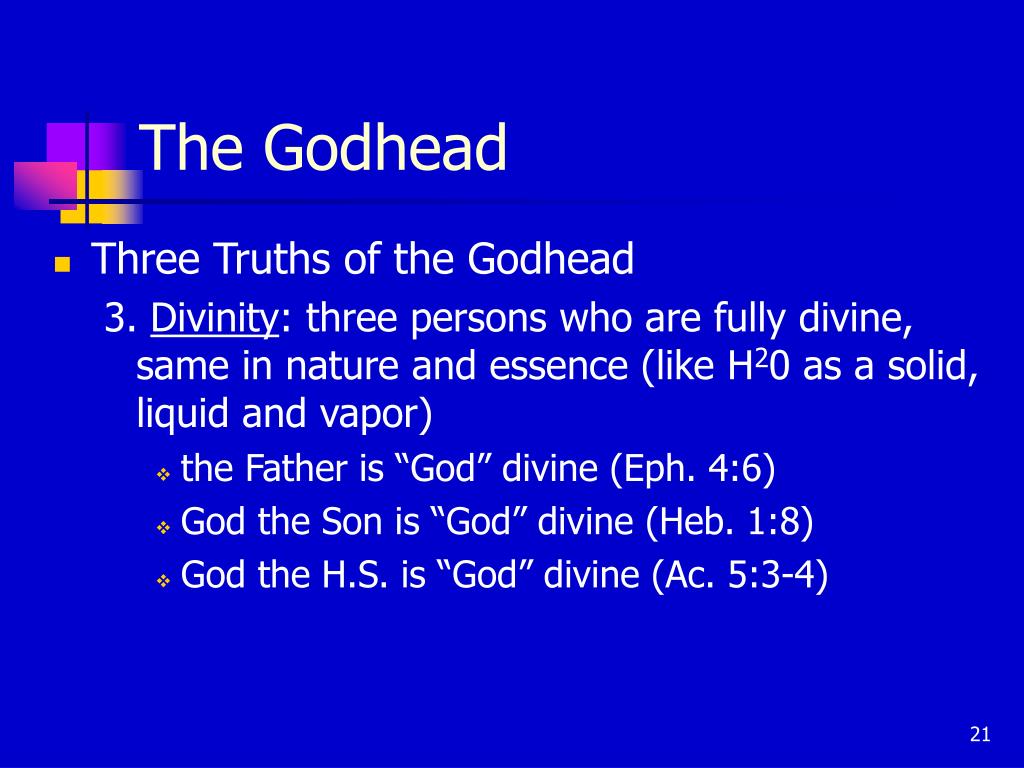 The Godhead

Three Truths of the Godhead

3. Divinity: three persons who are fully divine, same in nature and essence (like $H^20$ as a solid, liquid and vapor)

the Father is “God” divine (Eph. 4:6)

God the Son is “God” divine (Heb. 1:8)

God the H.S. is “God” divine (Ac. 5:3-4)

21